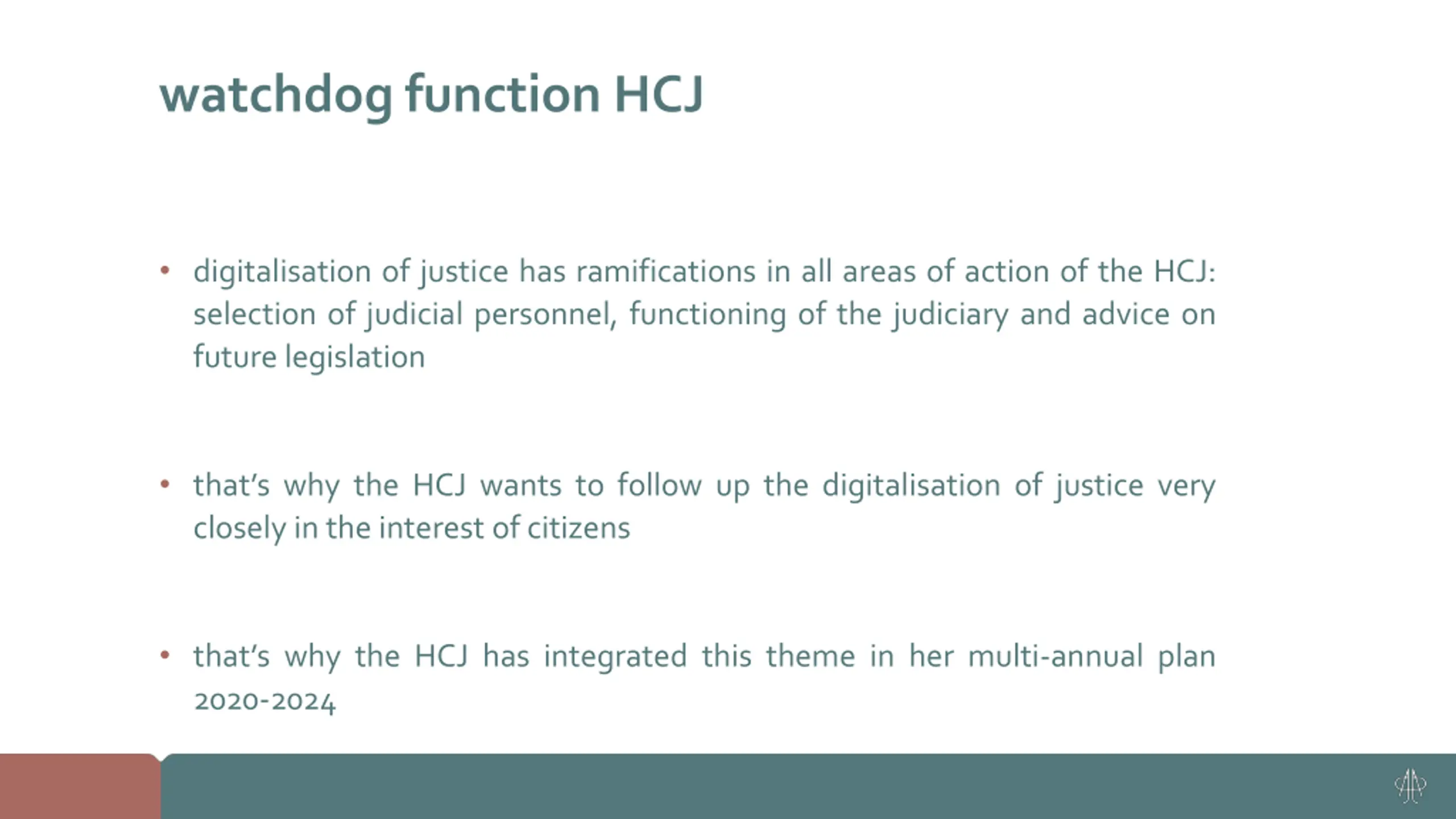 watchdog function HCJ

• digitalisation of justice has ramifications in all areas of action of the HCJ: selection of judicial personnel, functioning of the judiciary and advice on future legislation

• that's why the HCJ wants to follow up the digitalisation of justice very closely in the interest of citizens

• that's why the HCJ has integrated this theme in her multi-annual plan 2020-2024